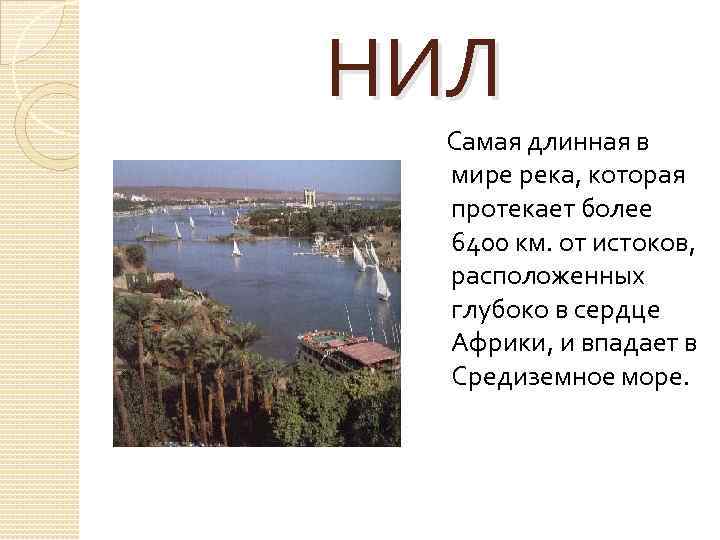 НИЛ

Самая длинная в мире река, которая протекает более 6400 км. от истоков, расположенных глубоко в сердце Африки, и впадает в Средиземное море.